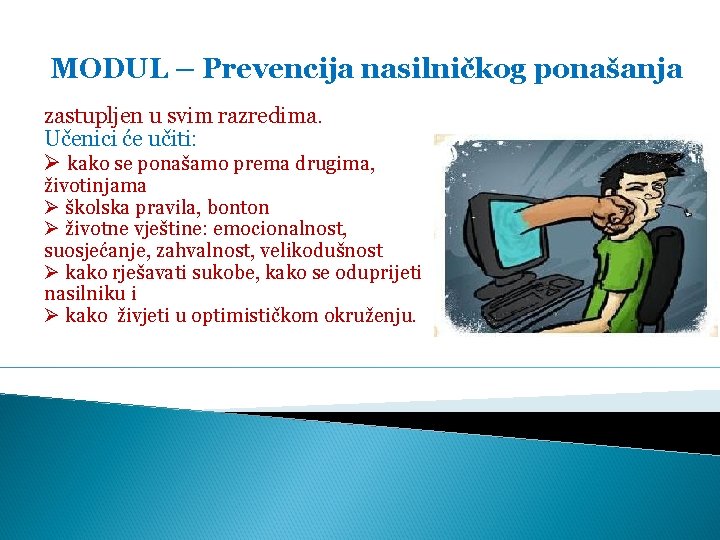 MODUL – Prevencija nasilničkog ponašanja

zastupljen u svim razredima.
Učenici će učiti:
➢ kako se ponašamo prema drugima, životinjama
➢ školska pravila, bonton
➢ životne vještine: emocionalnost, suosjećanje, zahvalnost, velikodušnost
➢ kako rješavati sukobe, kako se oduprijeti nasilniku i
➢ kako živjeti u optimističkom okruženju.